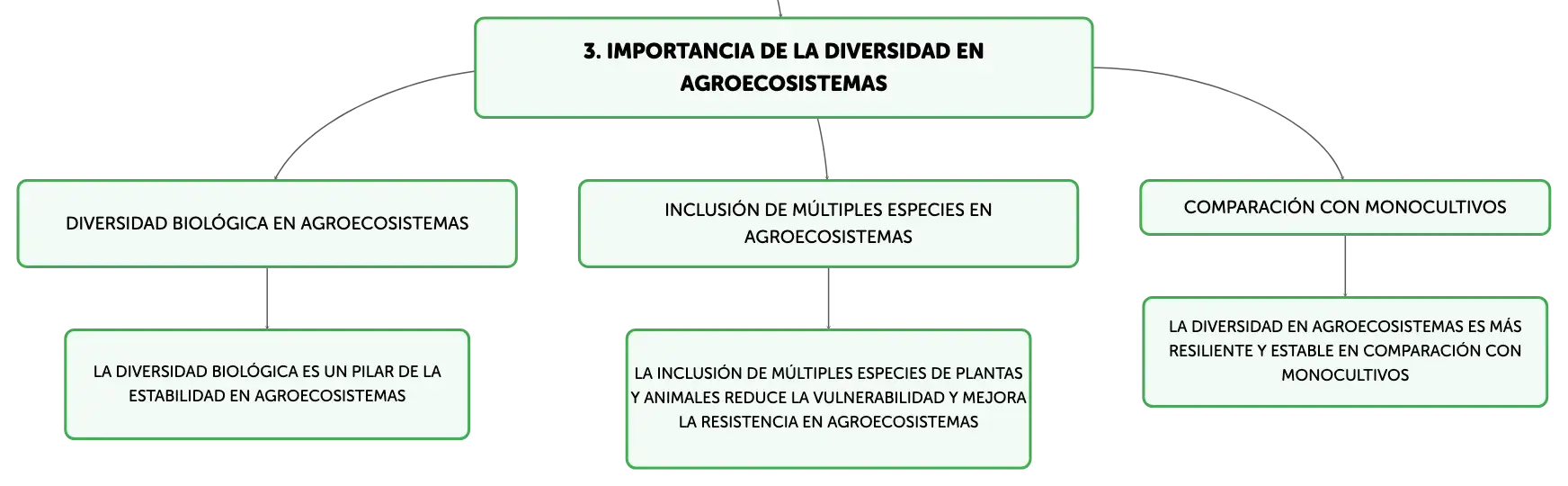 3. IMPORTANCIA DE LA DIVERSIDAD EN AGROECOSISTEMAS

DIVERSIDAD BIOLÓGICA EN AGROECOSISTEMAS

LA DIVERSIDAD BIOLÓGICA ES UN PILAR DE LA ESTABILIDAD EN AGROECOSISTEMAS

INCLUSIÓN DE MÚLTIPLES ESPECIES EN AGROECOSISTEMAS

LA INCLUSIÓN DE MÚLTIPLES ESPECIES DE PLANTAS Y ANIMALES REDUCE LA VULNERABILIDAD Y MEJORA LA RESISTENCIA EN AGROECOSISTEMAS

COMPARACIÓN CON MONOCULTIVOS

LA DIVERSIDAD EN AGROECOSISTEMAS ES MÁS RESILIENTE Y ESTABLE EN COMPARACIÓN CON MONOCULTIVOS